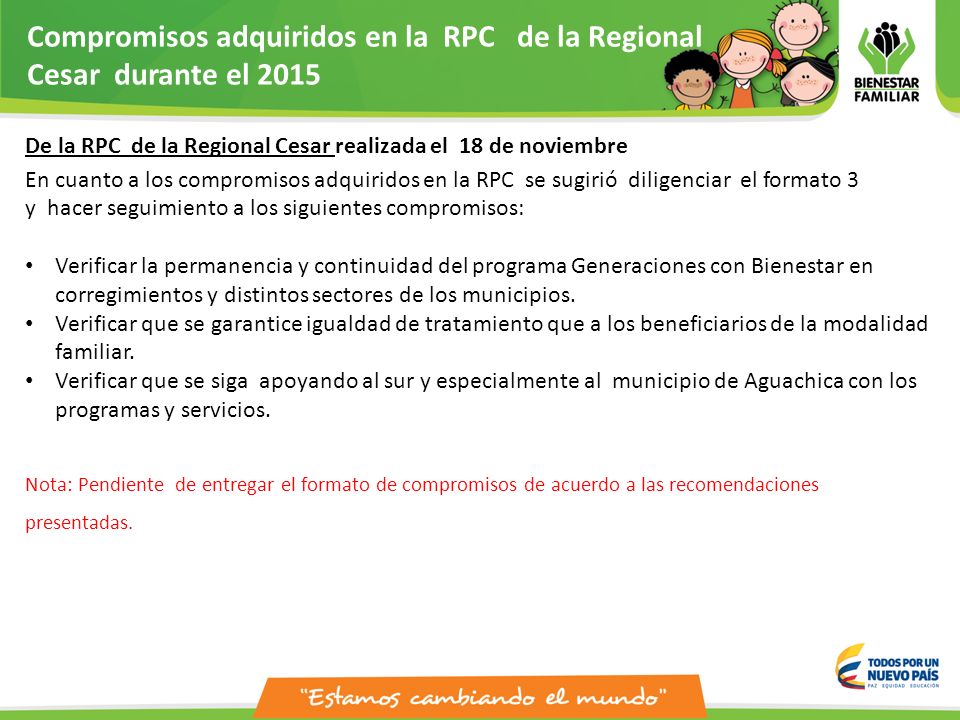 Compromisos adquiridos en la RPC de la Regional Cesar durante el 2015

BIENESTAR FAMILIAR

De la RPC de la Regional Cesar realizada el 18 de noviembre

En cuanto a los compromisos adquiridos en la RPC se sugirió diligenciar el formato 3 y hacer seguimiento a los siguientes compromisos:

• Verificar la permanencia y continuidad del programa Generaciones con Bienestar en corregimientos y distintos sectores de los municipios.
• Verificar que se garantice igualdad de tratamiento que a los beneficiarios de la modalidad familiar.
• Verificar que se siga apoyando al sur y especialmente al municipio de Aguachica con los programas y servicios.

Nota: Pendiente de entregar el formato de compromisos de acuerdo a las recomendaciones presentadas.

"Estamos cambiando el mundo"

TODOS POR UN NUEVO PAÍS PAZ EQUIDAD EDUCACIÓN